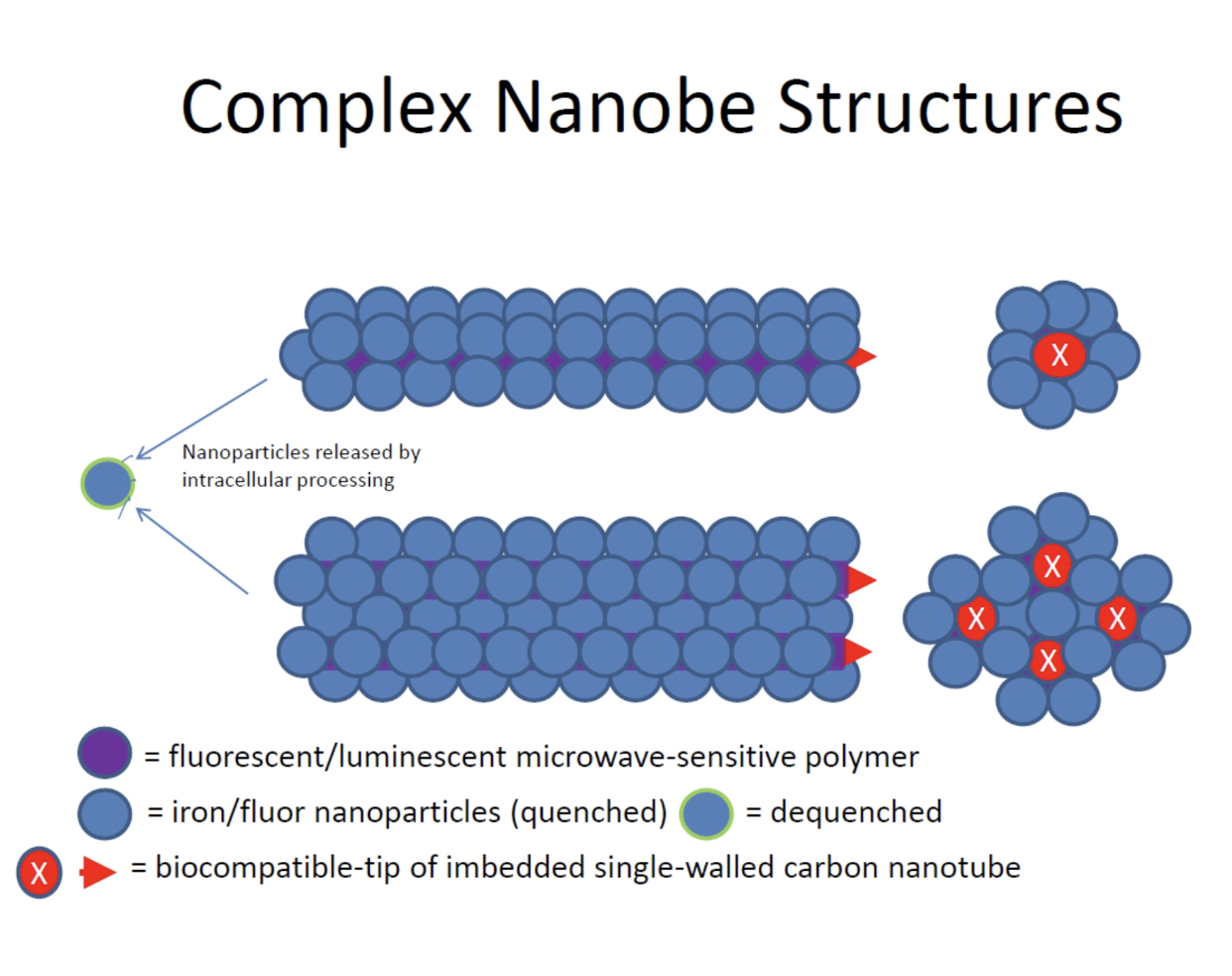 Complex Nanobe Structures

X

Nanoparticles released by intracellular processing

X

X

X

X

= fluorescent/luminescent microwave-sensitive polymer

= iron/fluor nanoparticles (quenched) = dequenched

X = biocompatible-tip of imbedded single-walled carbon nanotube